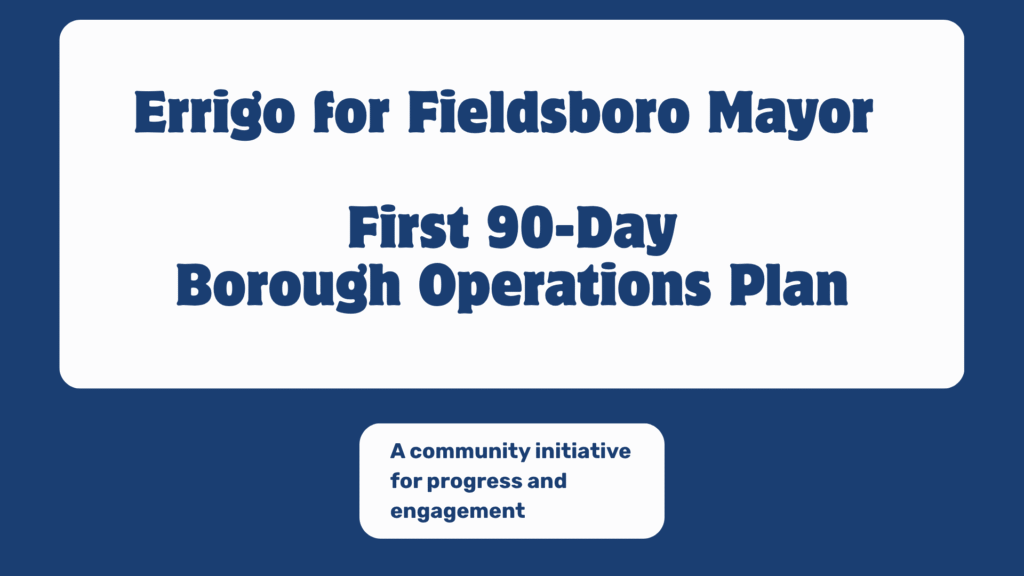 Errigo for Fieldsboro Mayor

First 90-Day
Borough Operations Plan

A community initiative for progress and engagement